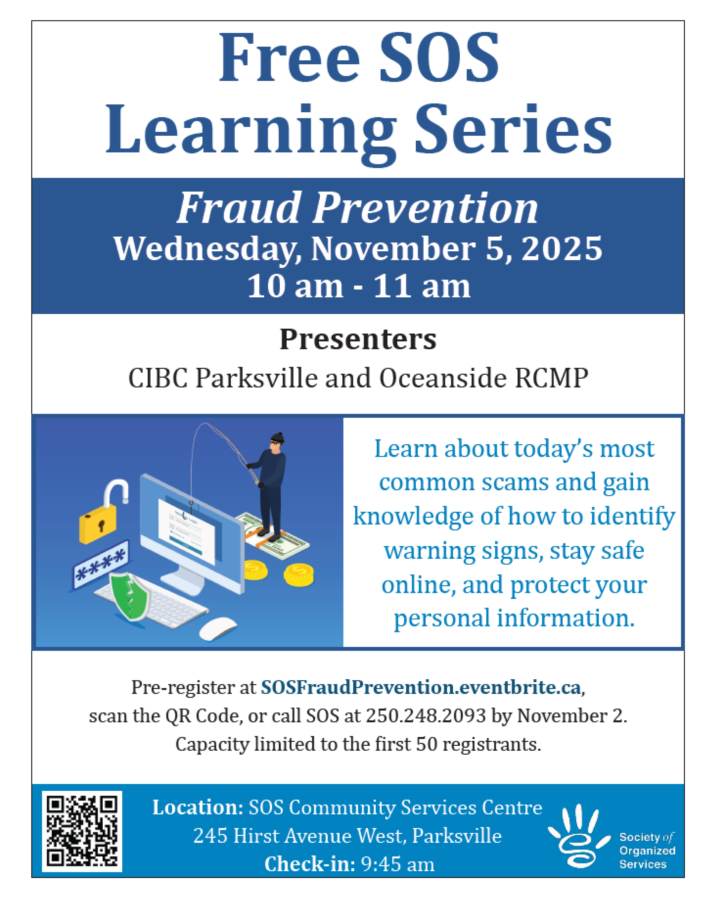 Free SOS Learning Series

Fraud Prevention
Wednesday, November 5, 2025
10 am - 11 am

Presenters
CIBC Parksville and Oceanside RCMP

****

Learn about today's most common scams and gain knowledge of how to identify warning signs, stay safe online, and protect your personal information.

Pre-register at SOSFraudPrevention.eventbrite.ca, scan the QR Code, or call SOS at 250.248.2093 by November 2. Capacity limited to the first 50 registrants.

Location: SOS Community Services Centre
245 Hirst Avenue West, Parksville
Check-in: 9:45 am

Society of Organized Services